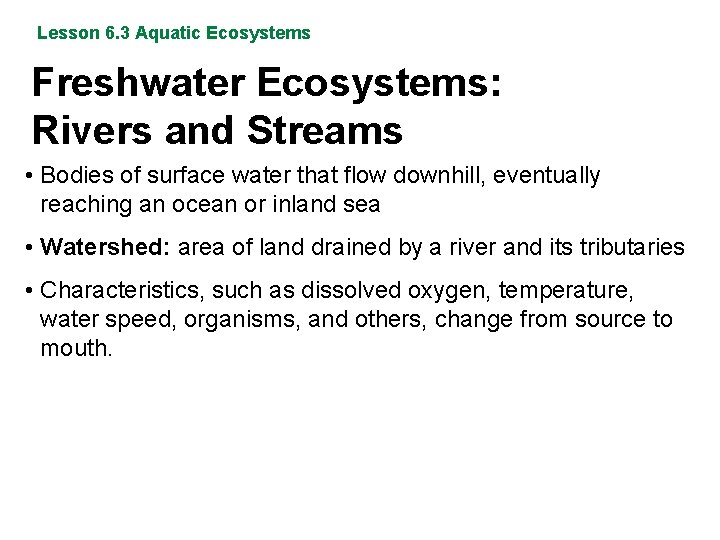 Lesson 6.3 Aquatic Ecosystems

Freshwater Ecosystems: Rivers and Streams

• Bodies of surface water that flow downhill, eventually reaching an ocean or inland sea

• Watershed: area of land drained by a river and its tributaries

• Characteristics, such as dissolved oxygen, temperature, water speed, organisms, and others, change from source to mouth.